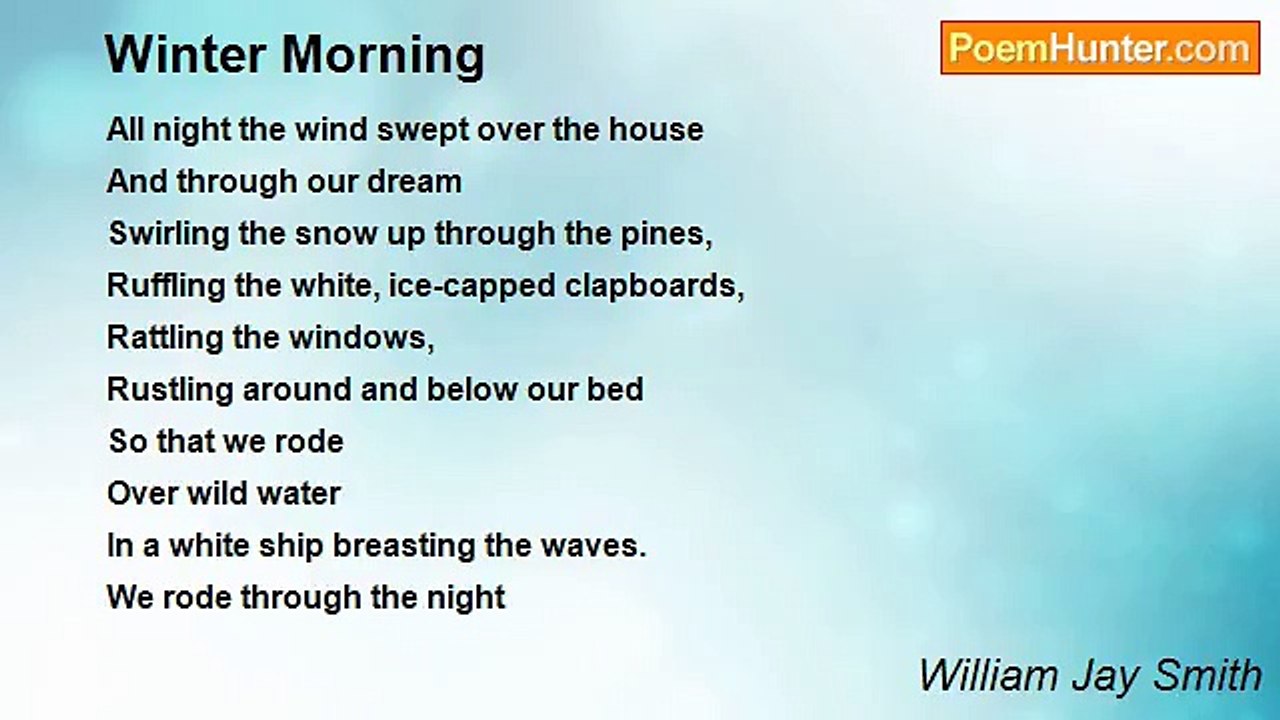 Winter Morning

PoemHunter.com

All night the wind swept over the house
And through our dream
Swirling the snow up through the pines,
Ruffling the white, ice-capped clapboards,
Rattling the windows,
Rustling around and below our bed
So that we rode
Over wild water
In a white ship breasting the waves.
We rode through the night

William Jay Smith